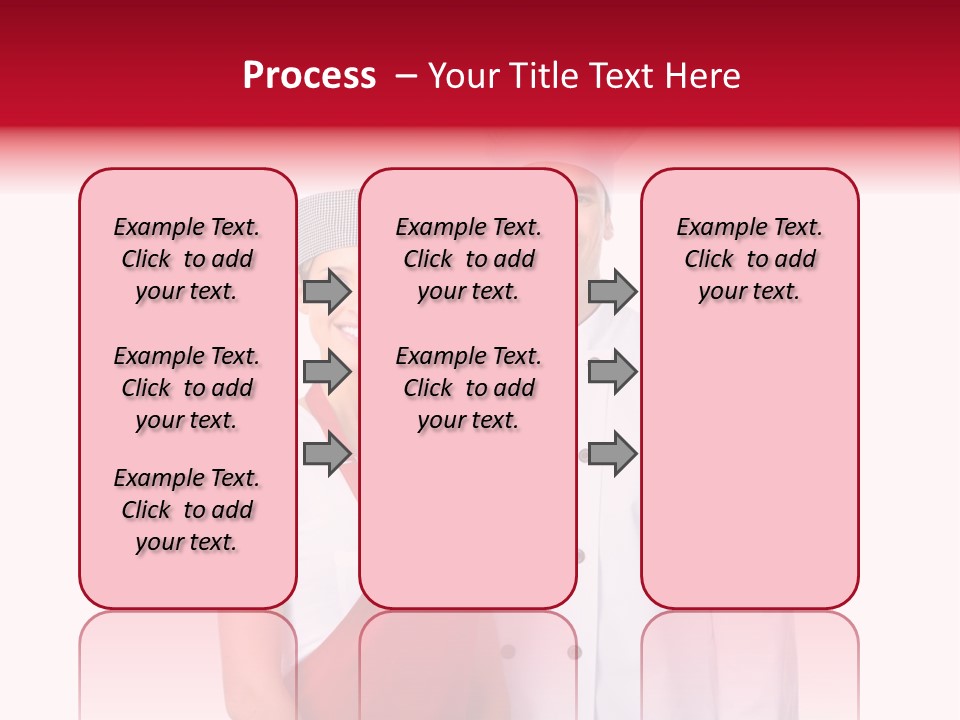 Process – Your Title Text Here

Example Text. Click to add your text.

Example Text. Click to add your text.

Example Text. Click to add your text.

Example Text. Click to add your text.

Example Text. Click to add your text.

Example Text. Click to add your text.